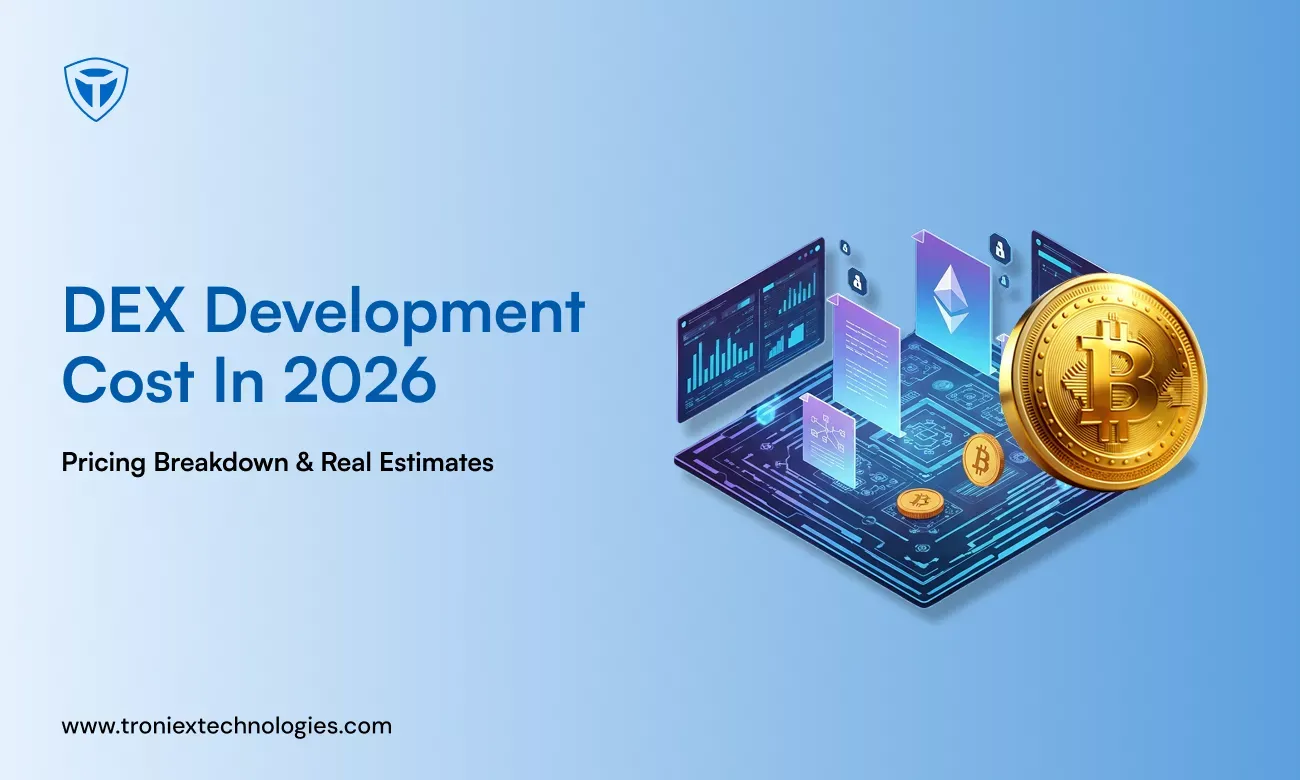 DEX Development Cost In 2026

Pricing Breakdown & Real Estimates

www.troniextechnologies.com